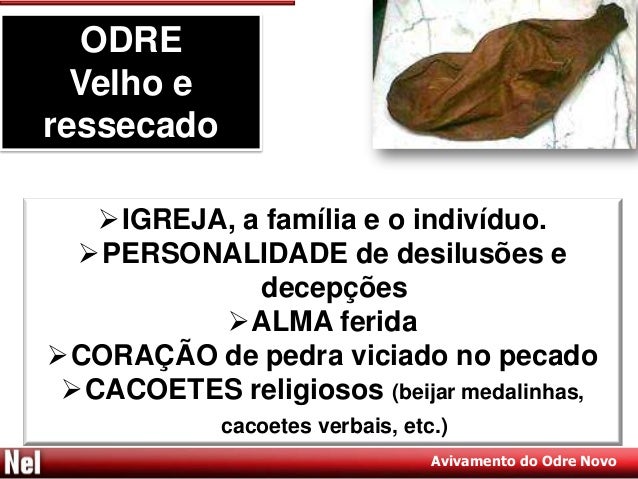 ODRE
Velho e ressecado

➢IGREJA, a família e o indivíduo.
➢PERSONALIDADE de desilusões e decepções
➢ALMA ferida
➢CORAÇÃO de pedra viciado no pecado
➢CACOETES religiosos (beijar medalinhas, cacoetes verbais, etc.)

Nel
Avivamento do Odre Novo